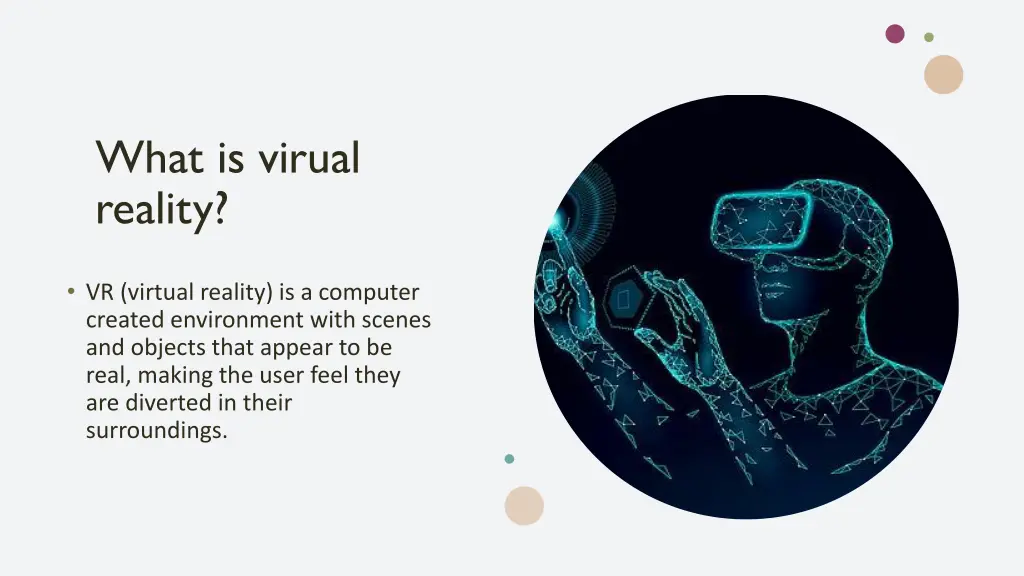 What is virual reality?

• VR (virtual reality) is a computer created environment with scenes and objects that appear to be real, making the user feel they are diverted in their surroundings.